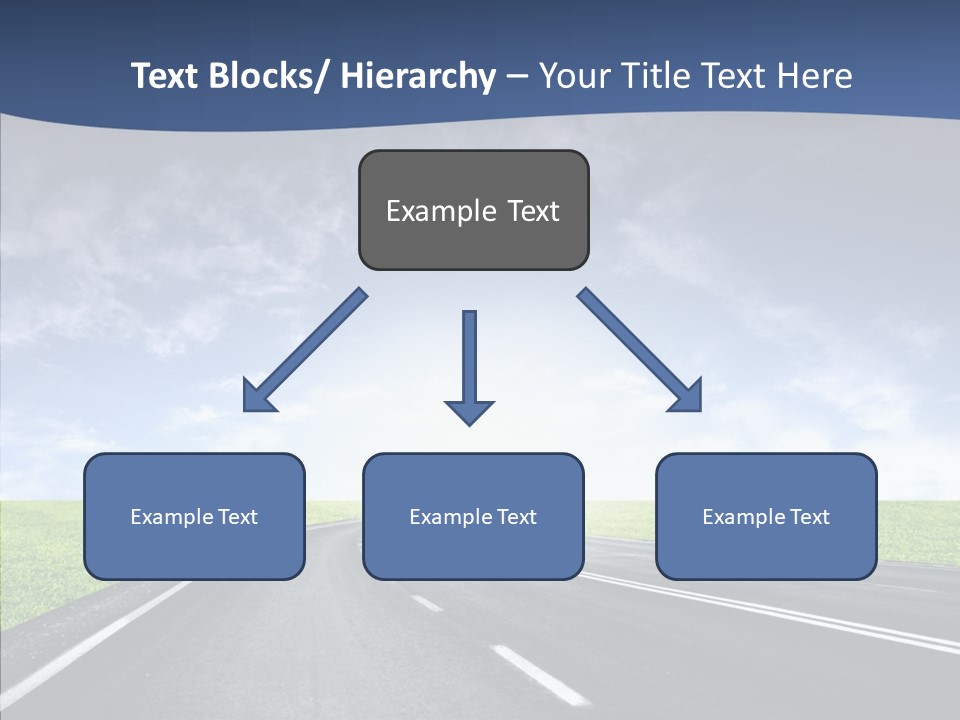 Text Blocks/ Hierarchy – Your Title Text Here

Example Text

Example Text

Example Text

Example Text